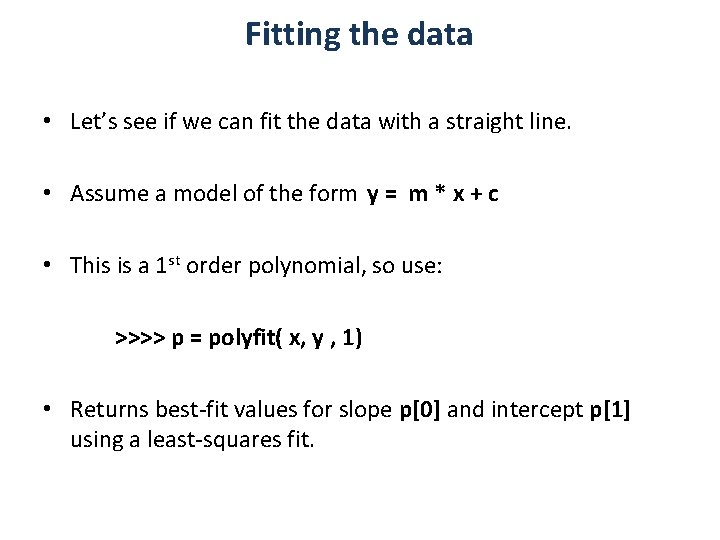 Fitting the data

• Let's see if we can fit the data with a straight line.

• Assume a model of the form y = m * x + c

• This is a 1$^{st}$ order polynomial, so use:

>>>> p = polyfit( x, y , 1)

• Returns best-fit values for slope p[0] and intercept p[1] using a least-squares fit.